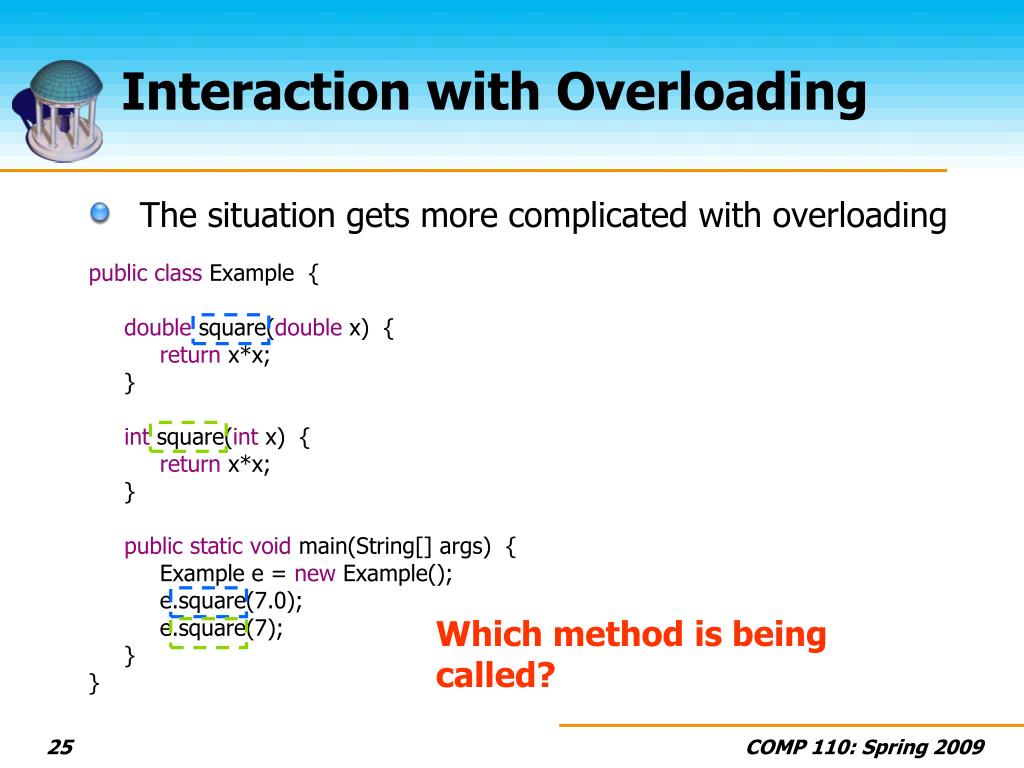 Interaction with Overloading

The situation gets more complicated with overloading

public class Example {

double square(double x) {
return x*x;
}

int square(int x) {
return x*x;
}

public static void main(String[] args) {
Example e = new Example();
e.square(7.0);
e.square(7);
}
}

Which method is being called?

25

COMP 110: Spring 2009